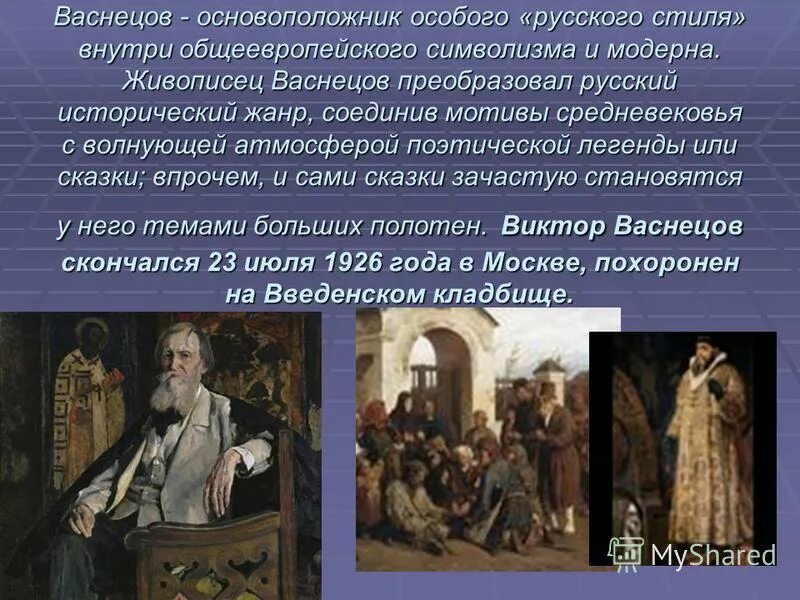 Васнецов - основоположник особого «русского стиля» внутри общеевропейского символизма и модерна. Живописец Васнецов преобразовал русский исторический жанр, соединив мотивы средневековья с волнующей атмосферой поэтической легенды или сказки; впрочем, и сами сказки зачастую становятся у него темами больших полотен. Виктор Васнецов скончался 23 июля 1926 года в Москве, похоронен на Введенском кладбище.

MyShared